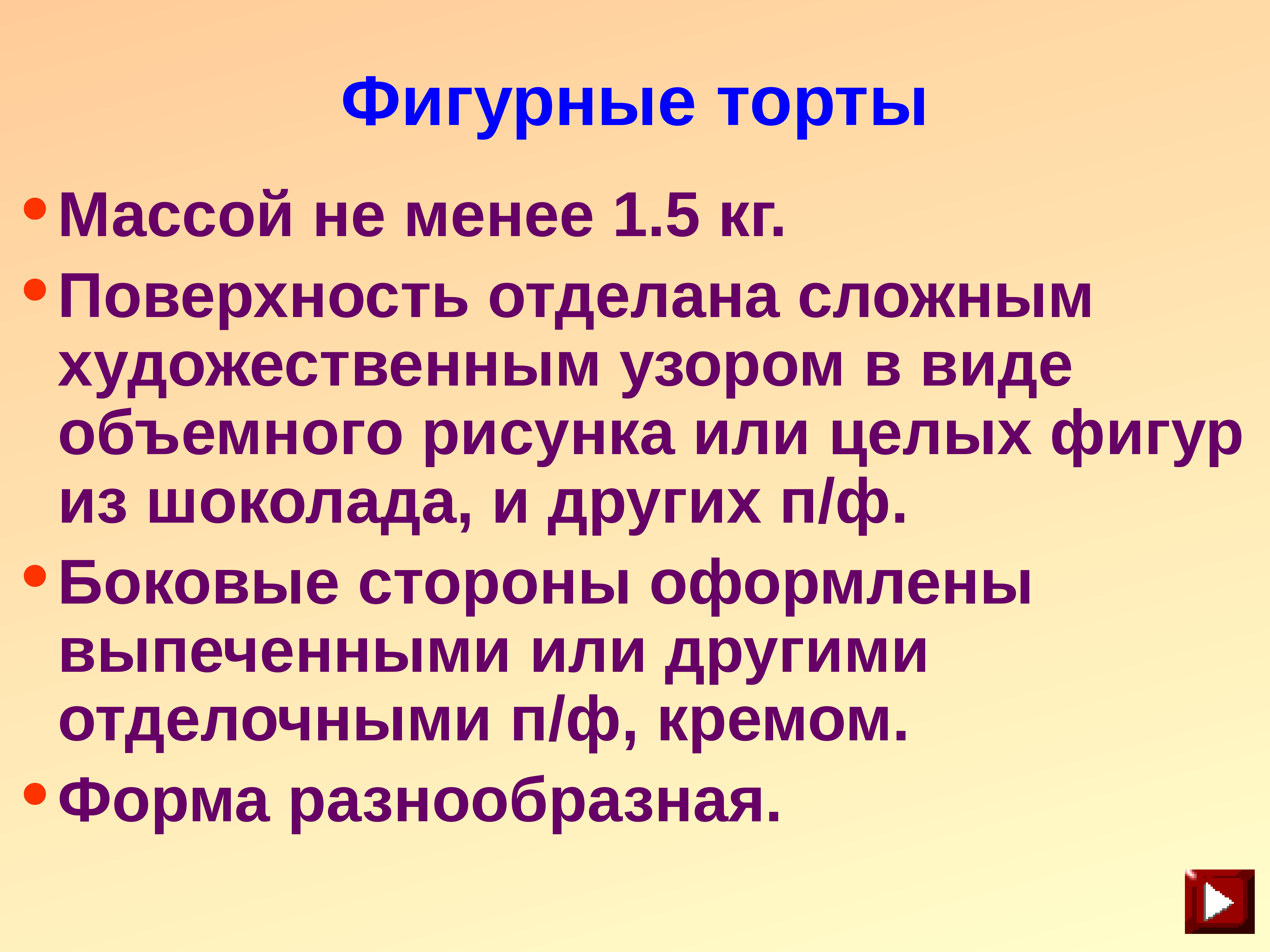 Фигурные торты

• Массой не менее 1.5 кг.
• Поверхность отделана сложным художественным узором в виде объемного рисунка или целых фигур из шоколада, и других п/ф.
• Боковые стороны оформлены выпеченными или другими отделочными п/ф, кремом.
• Форма разнообразная.